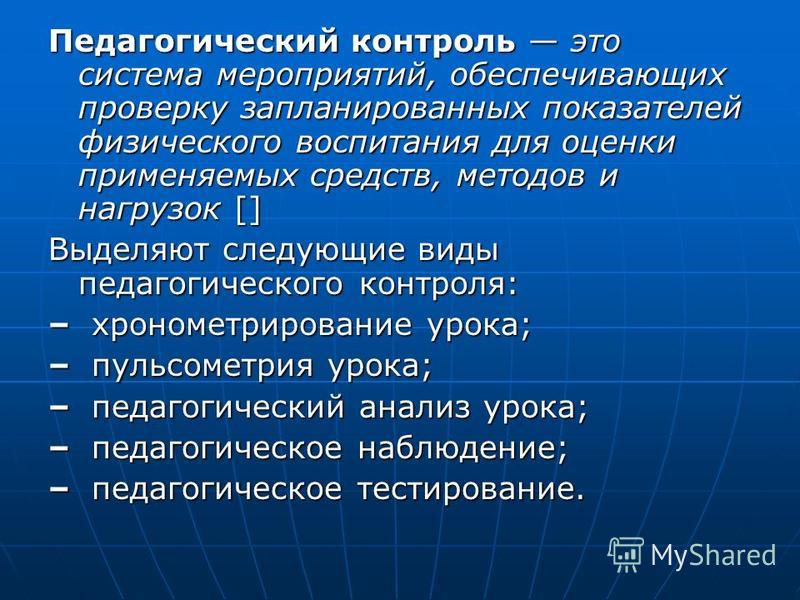 Педагогический контроль — это система мероприятий, обеспечивающих проверку запланированных показателей физического воспитания для оценки применяемых средств, методов и нагрузок []

Выделяют следующие виды педагогического контроля:

– хронометрирование урока;

– пульсометрия урока;

– педагогический анализ урока;

– педагогическое наблюдение;

– педагогическое тестирование.

MyShared